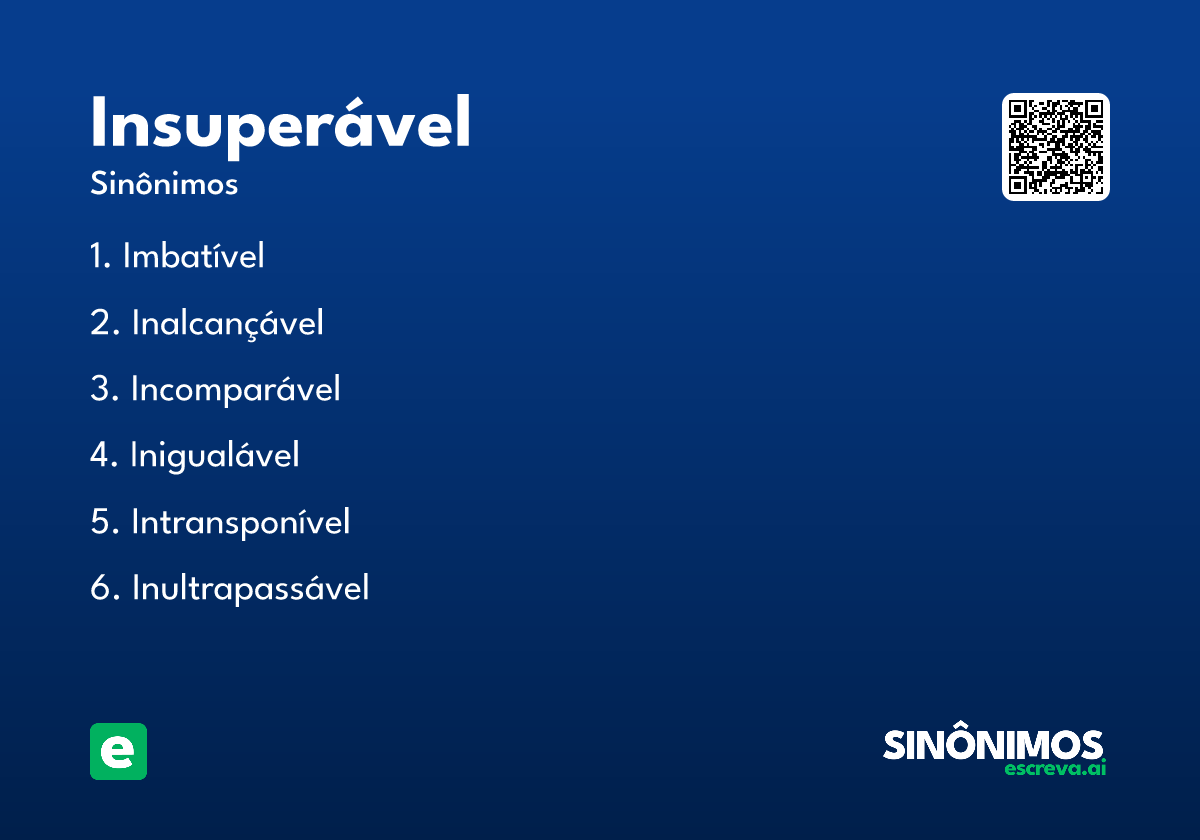 Insuperável
Sinônimos

1. Imbatível

2. Inalcançável

3. Incomparável

4. Inigualável

5. Intransponível

6. Inultrapassável

e

SINÔNIMOS
escreva.ai